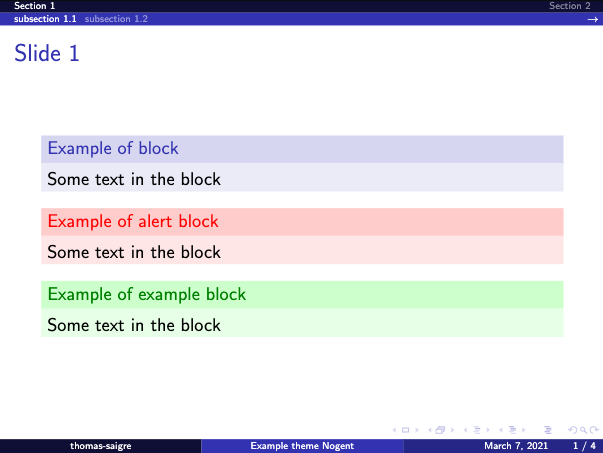 Section 1 Section 2
subsection 1.1 subsection 1.2 →

Slide 1

Example of block

Some text in the block

Example of alert block

Some text in the block

Example of example block

Some text in the block

thomas-saigre Example theme Nogent March 7, 2021 1 / 4